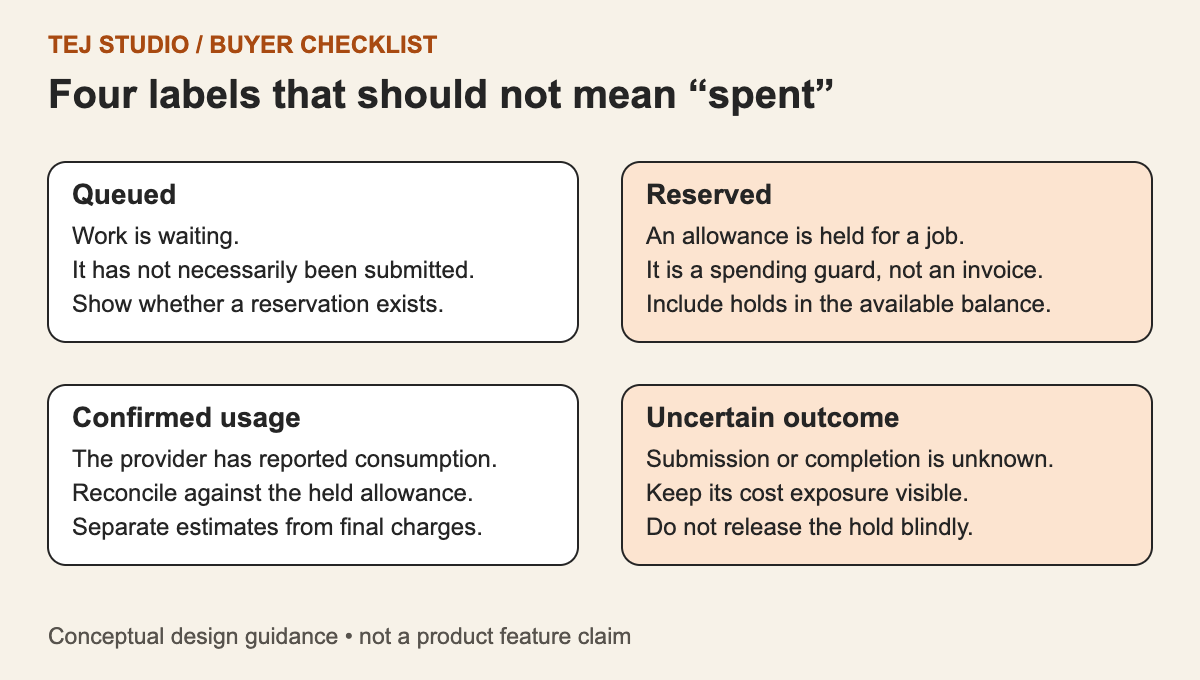 TEJ STUDIO / BUYER CHECKLIST

Four labels that should not mean "spent"

Queued
Work is waiting.
It has not necessarily been submitted.
Show whether a reservation exists.

Reserved
An allowance is held for a job.
It is a spending guard, not an invoice.
Include holds in the available balance.

Confirmed usage
The provider has reported consumption.
Reconcile against the held allowance.
Separate estimates from final charges.

Uncertain outcome
Submission or completion is unknown.
Keep its cost exposure visible.
Do not release the hold blindly.

Conceptual design guidance • not a product feature claim